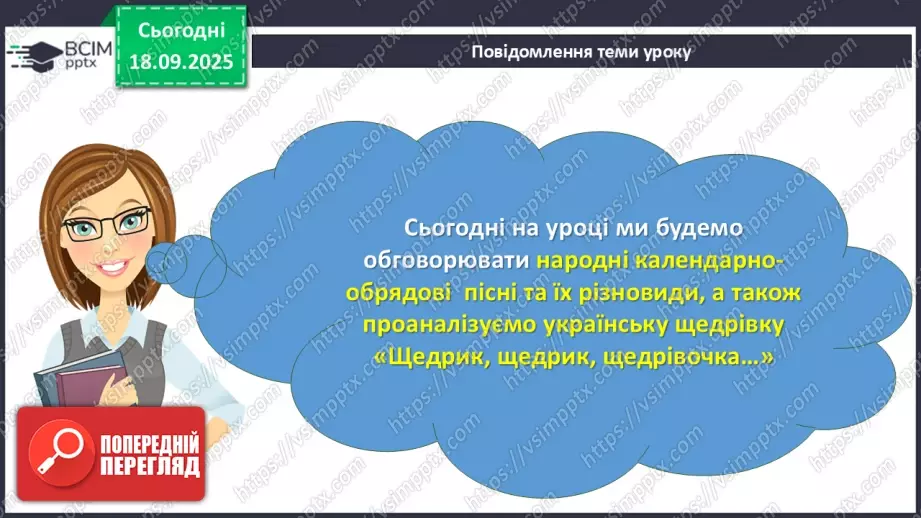 ВСІМ pptx

Сьогодні 18.09.2025

Повідомлення теми уроку

Сьогодні на уроці ми будемо обговорювати народні календарно-обрядові пісні та їх різновиди, а також проаналізуємо українську щедрівку «Щедрик, щедрик, щедрівочка…»

ПОПЕРЕДНІЙ ПЕРЕГЛЯД

https://vsimpptx.com